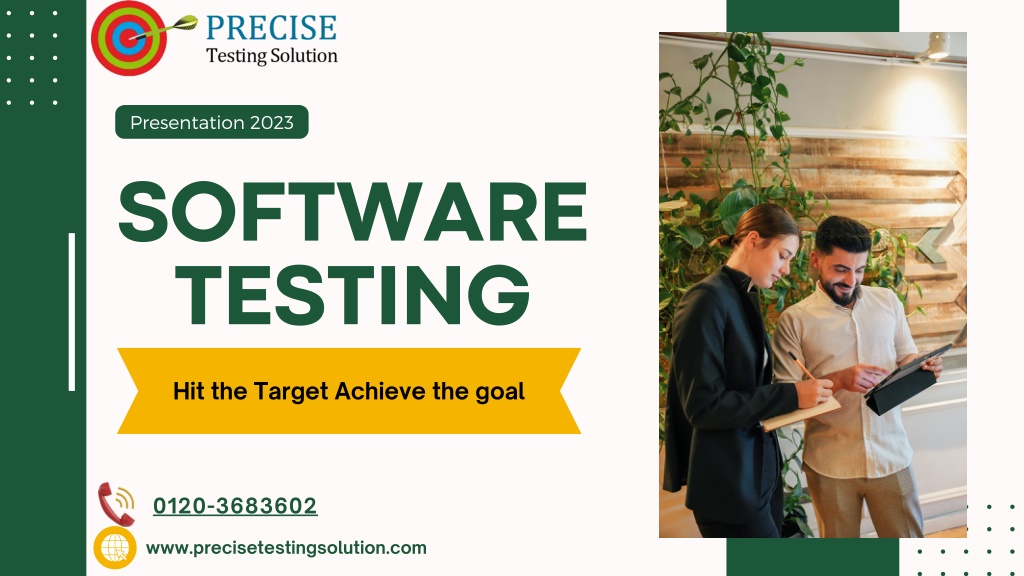 PRECISE
Testing Solution

Presentation 2023

SOFTWARE TESTING

Hit the Target Achieve the goal

0120-3683602

www.precisetestingsolution.com